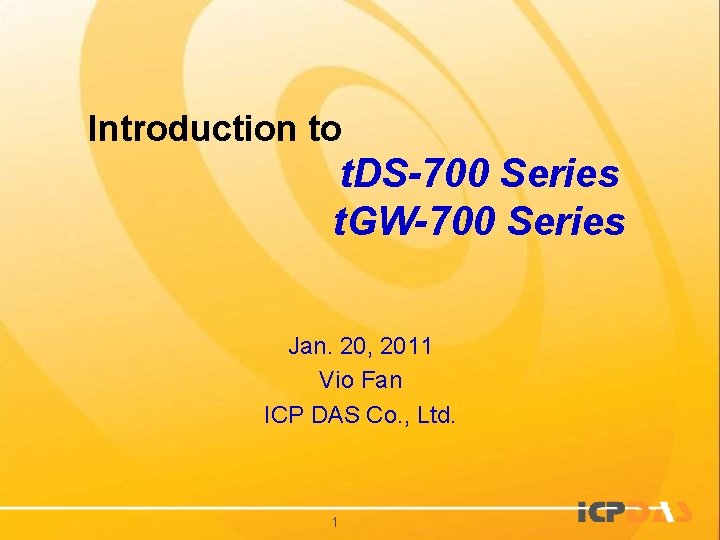 Introduction to

tDS-700 Series
tGW-700 Series

Jan. 20, 2011
Vio Fan
ICP DAS Co., Ltd.

1

ICP DAS